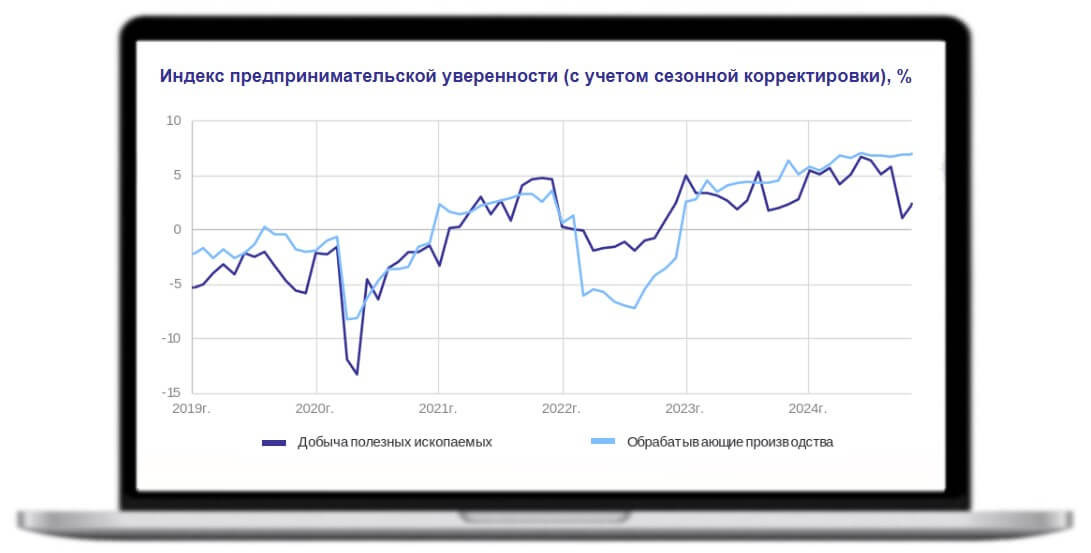 Индекс предпринимательской уверенности (с учетом сезонной корректировки), %

10
5
0
-5
-10
-15

2019г. 2020г. 2021г. 2022г. 2023г. 2024г.

Добыча полезных ископаемых
Обрабатывающие производства